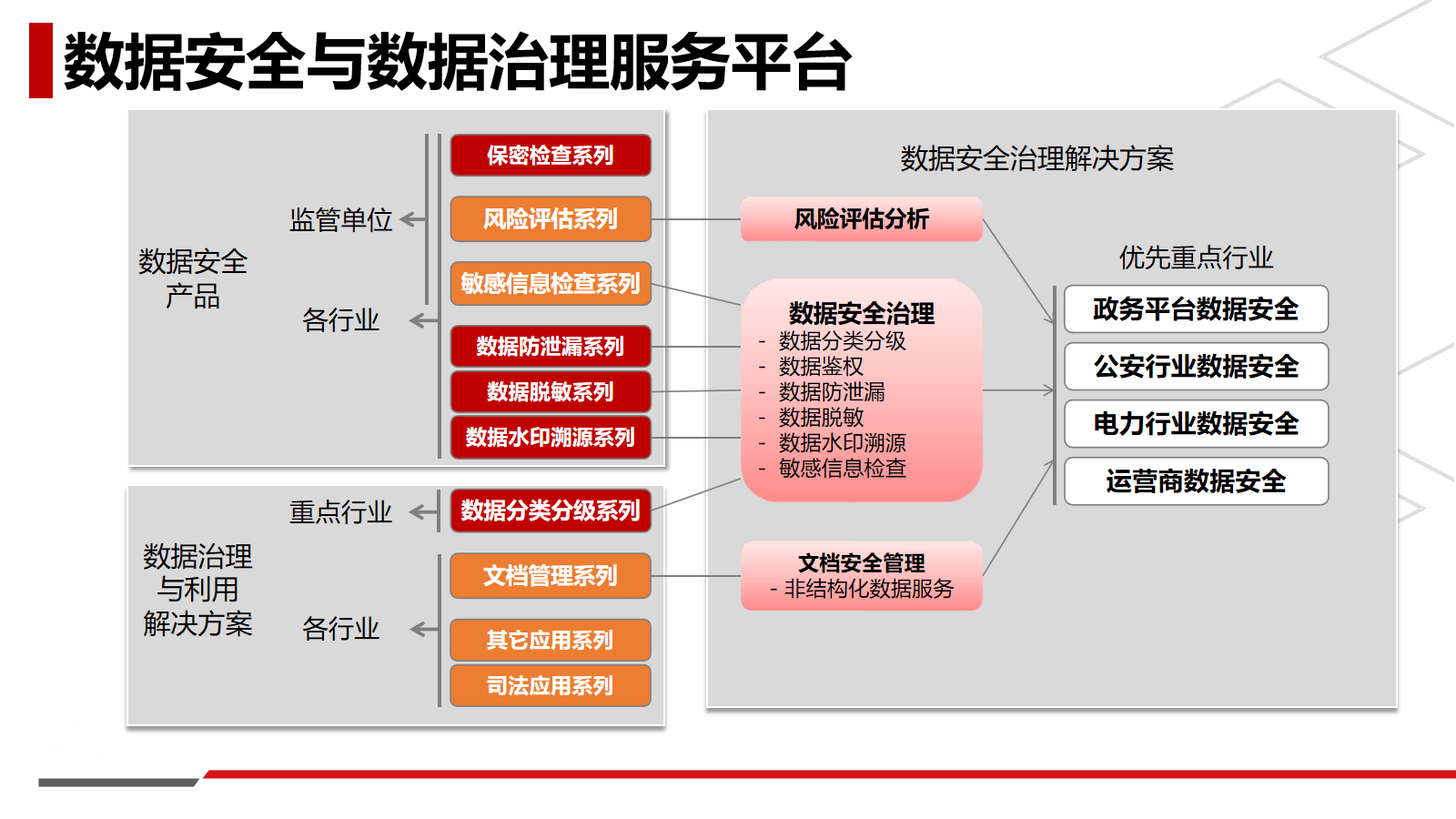 数据安全与数据治理服务平台

数据安全产品

监管单位

各行业

保密检查系列

风险评估系列

敏感信息检查系列

数据防泄漏系列

数据脱敏系列

数据水印溯源系列

数据治理与利用解决方案

重点行业

各行业

数据分类分级系列

文档管理系列

其它应用系列

司法应用系列

数据安全治理解决方案

风险评估分析

数据安全治理
- 数据分类分级
- 数据鉴权
- 数据防泄漏
- 数据脱敏
- 数据水印溯源
- 敏感信息检查

文档安全管理
- 非结构化数据服务

优先重点行业

政务平台数据安全

公安行业数据安全

电力行业数据安全

运营商数据安全